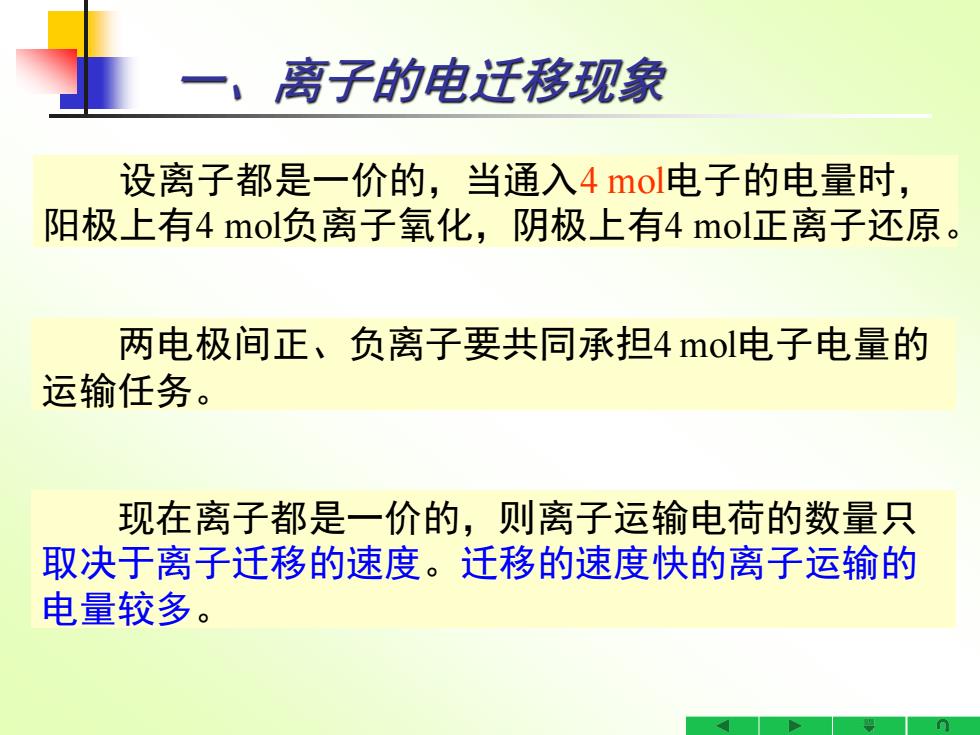 一、离子的电迁移现象

设离子都是一价的，当通入4 mol电子的电量时，阳极上有4 mol负离子氧化，阴极上有4 mol正离子还原。

两电极间正、负离子要共同承担4 mol电子电量的运输任务。

现在离子都是一价的，则离子运输电荷的数量只取决于离子迁移的速度。迁移的速度快的离子运输的电量较多。